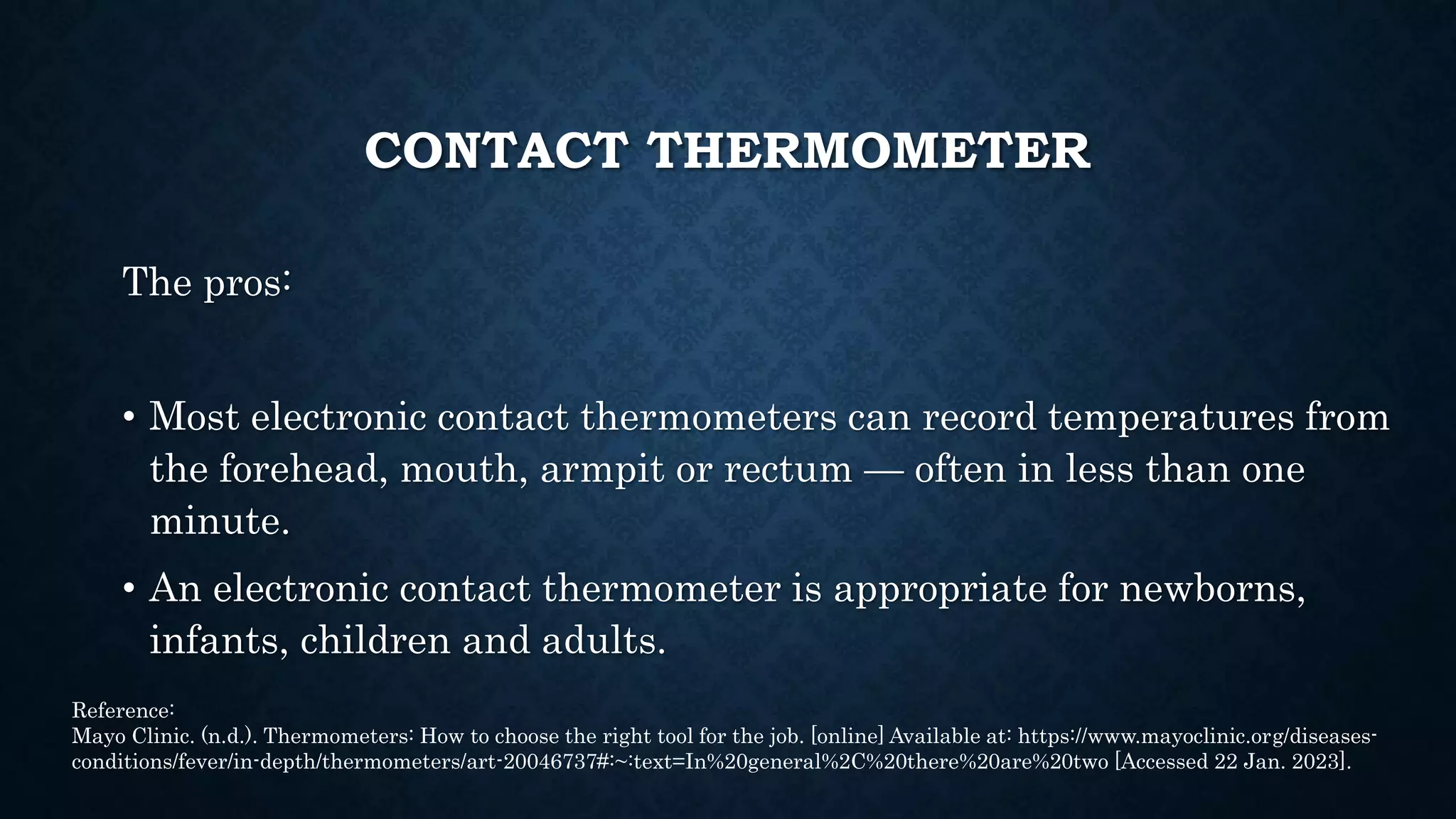 CONTACT THERMOMETER

The pros:

• Most electronic contact thermometers can record temperatures from the forehead, mouth, armpit or rectum — often in less than one minute.

• An electronic contact thermometer is appropriate for newborns, infants, children and adults.

Reference:
Mayo Clinic. (n.d.). Thermometers: How to choose the right tool for the job. [online] Available at: https://www.mayoclinic.org/diseases-conditions/fever/in-depth/thermometers/art-20046737#:~:text=In%20general%2C%20there%20are%20two [Accessed 22 Jan. 2023].